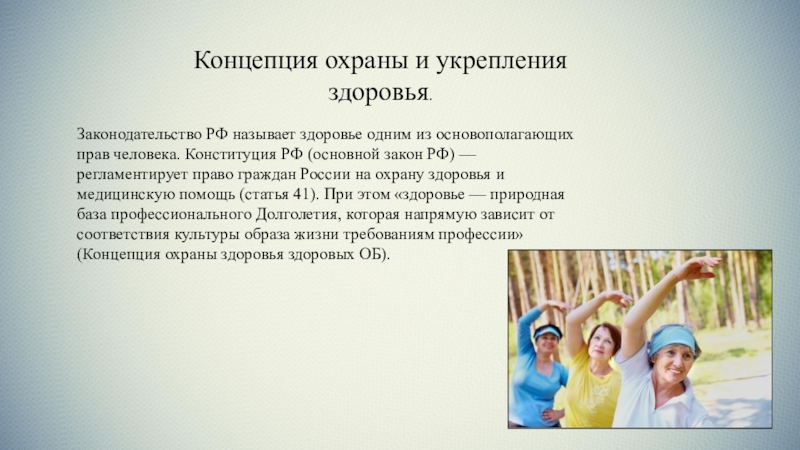 Концепция охраны и укрепления здоровья.

Законодательство РФ называет здоровье одним из основополагающих прав человека. Конституция РФ (основной закон РФ) — регламентирует право граждан России на охрану здоровья и медицинскую помощь (статья 41). При этом «здоровье — природная база профессионального Долголетия, которая напрямую зависит от соответствия культуры образа жизни требованиям профессии» (Концепция охраны здоровья здоровых ОБ).